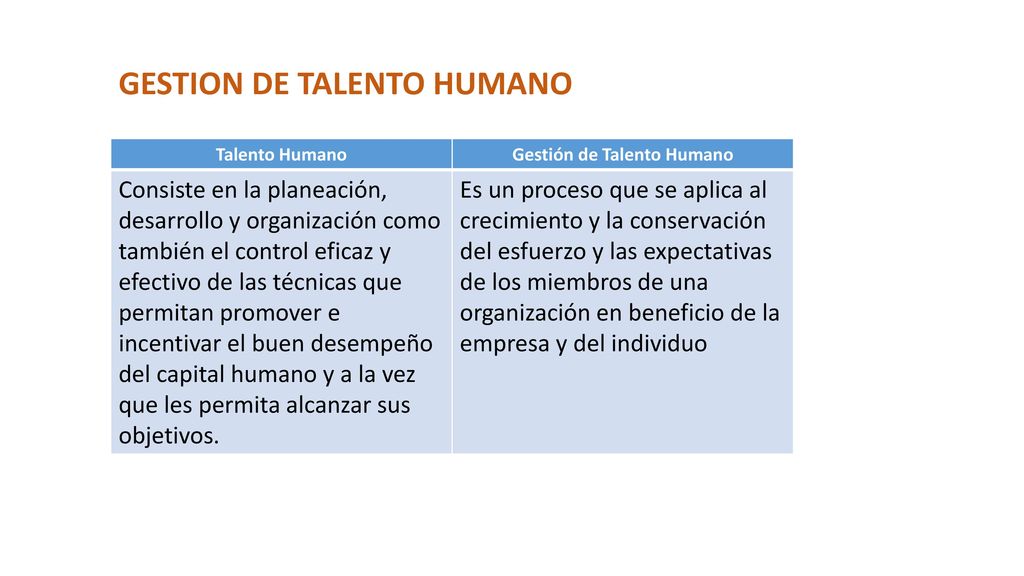 GESTION DE TALENTO HUMANO

| Talento Humano | Gestión de Talento Humano |
|---|---|
| Consiste en la planeación, desarrollo y organización como también el control eficaz y efectivo de las técnicas que permitan promover e incentivar el buen desempeño del capital humano y a la vez que les permita alcanzar sus objetivos. | Es un proceso que se aplica al crecimiento y la conservación del esfuerzo y las expectativas de los miembros de una organización en beneficio de la empresa y del individuo |